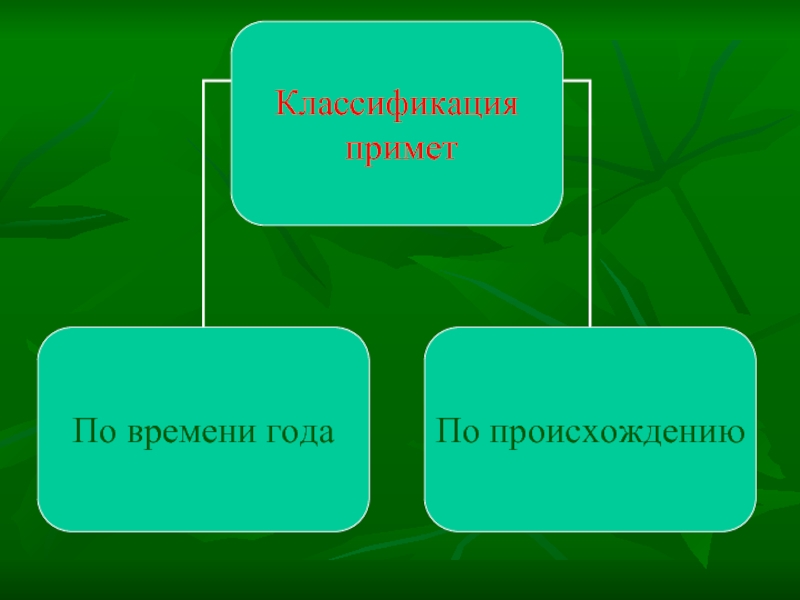 Классификация примет

По времени года

По происхождению